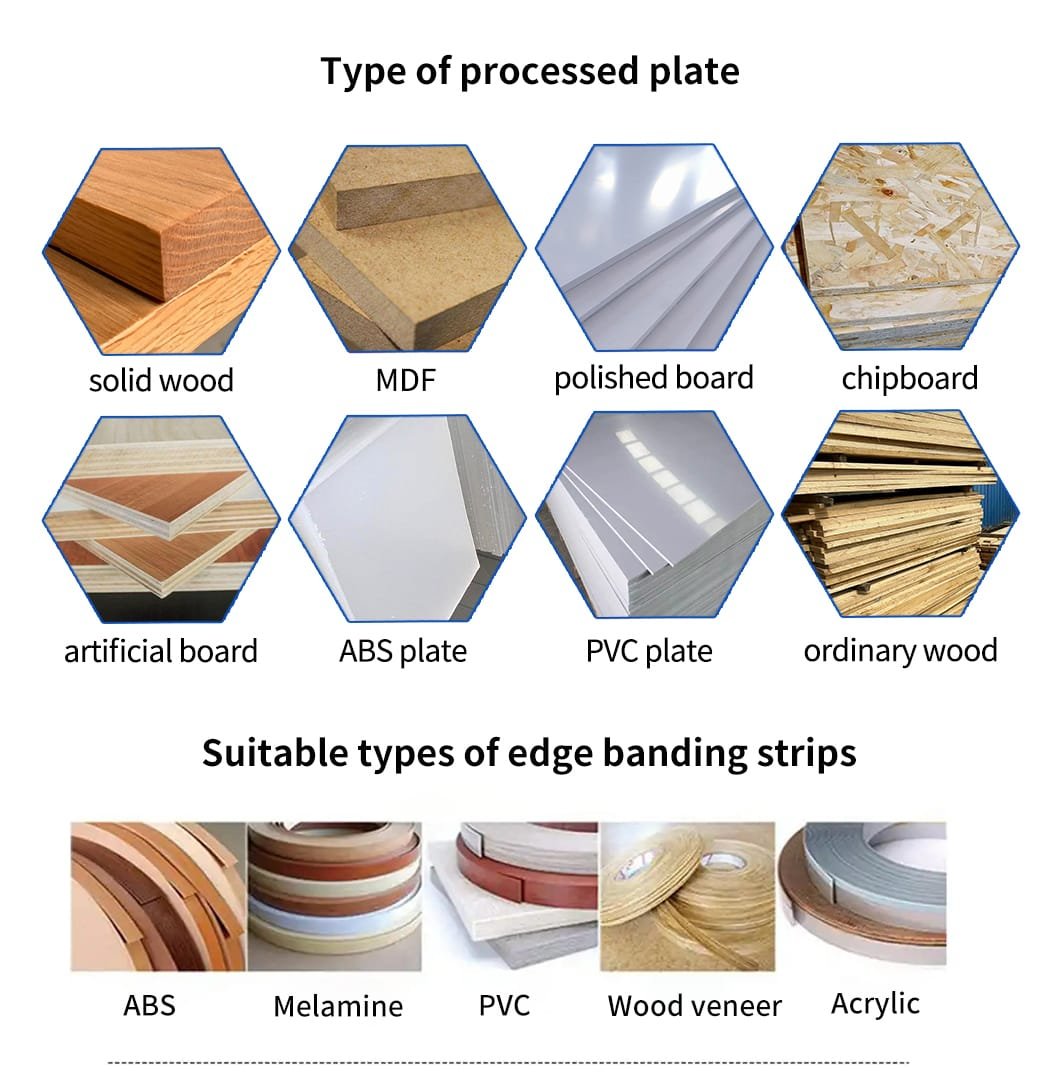 Type of processed plate

solid wood

MDF

polished board

chipboard

artificial board

ABS plate

PVC plate

ordinary wood

Suitable types of edge banding strips

ABS

Melamine

PVC

Wood veneer

Acrylic